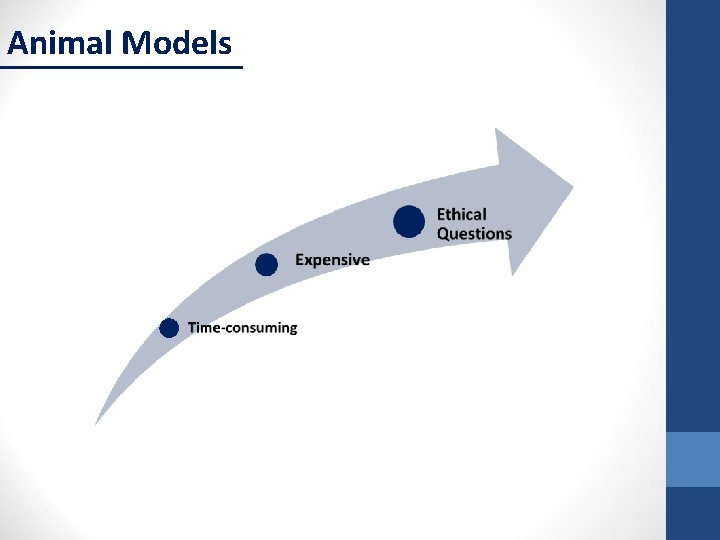 Animal Models

Time-consuming

Expensive

Ethical Questions